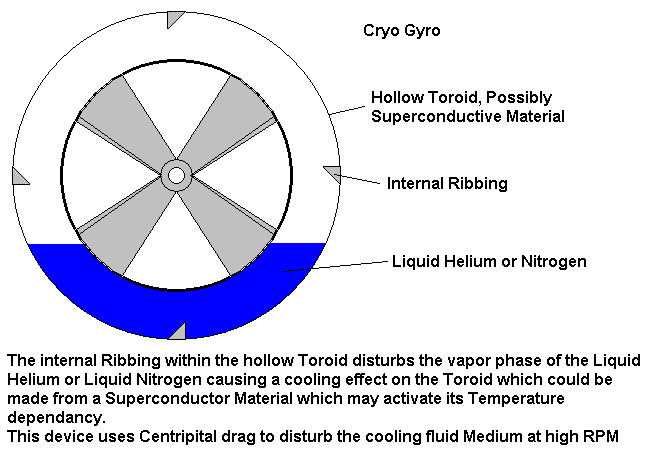 Cryo Gyro

Hollow Toroid, Possibly Superconductive Material

Internal Ribbing

Liquid Helium or Nitrogen

The internal Ribbing within the hollow Toroid disturbs the vapor phase of the Liquid Helium or Liquid Nitrogen causing a cooling effect on the Toroid which could be made from a Superconductor Material which may activate its Temperature dependancy.
This device uses Centripital drag to disturb the cooling fluid Medium at high RPM